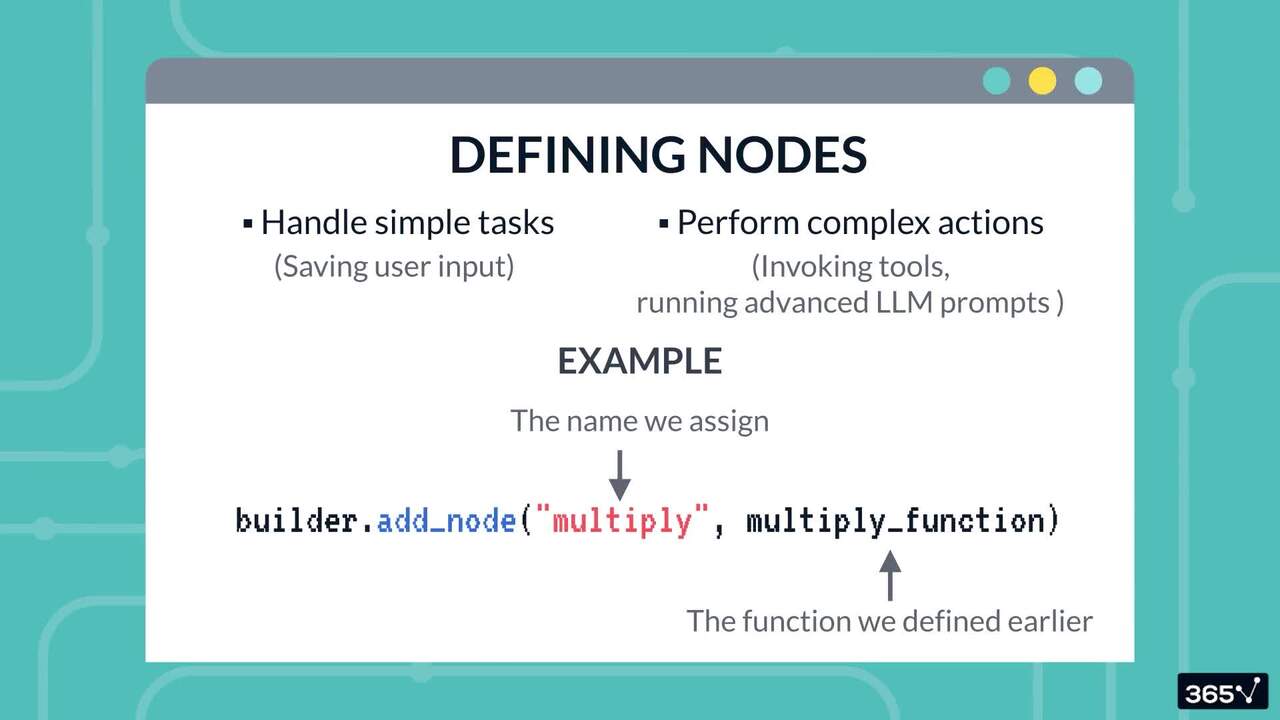 DEFINING NODES

▪ Handle simple tasks
(Saving user input)

▪ Perform complex actions
(Invoking tools, running advanced LLM prompts )

EXAMPLE

The name we assign

builder.add_node("multiply", multiply_function)

The function we defined earlier

365√